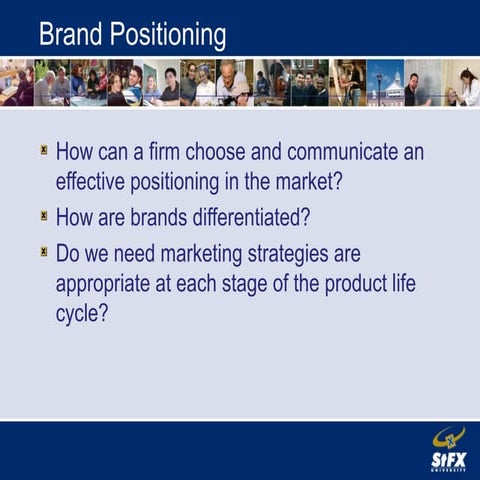 Brand Positioning

How can a firm choose and communicate an effective positioning in the market?

How are brands differentiated?

Do we need marketing strategies are appropriate at each stage of the product life cycle?

StFX
UNIVERSITY